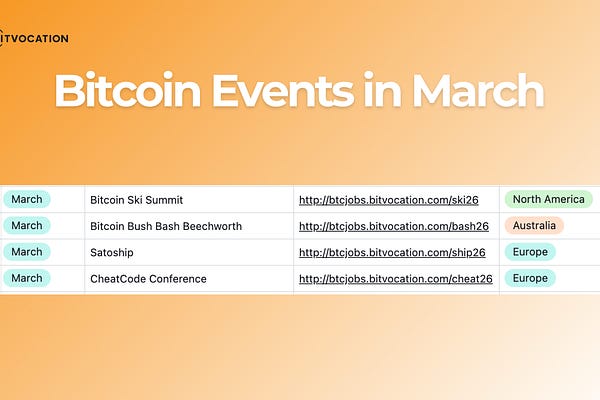 ITVOCATION

Bitcoin Events in March

| March | Bitcoin Ski Summit | http://btcjobs.bitvocation.com/ski26 | North America |
|---|---|---|---|
| March | Bitcoin Bush Bash Beechworth | http://btcjobs.bitvocation.com/bash26 | Australia |
| March | Satoship | http://btcjobs.bitvocation.com/ship26 | Europe |
| March | CheatCode Conference | http://btcjobs.bitvocation.com/cheat26 | Europe |